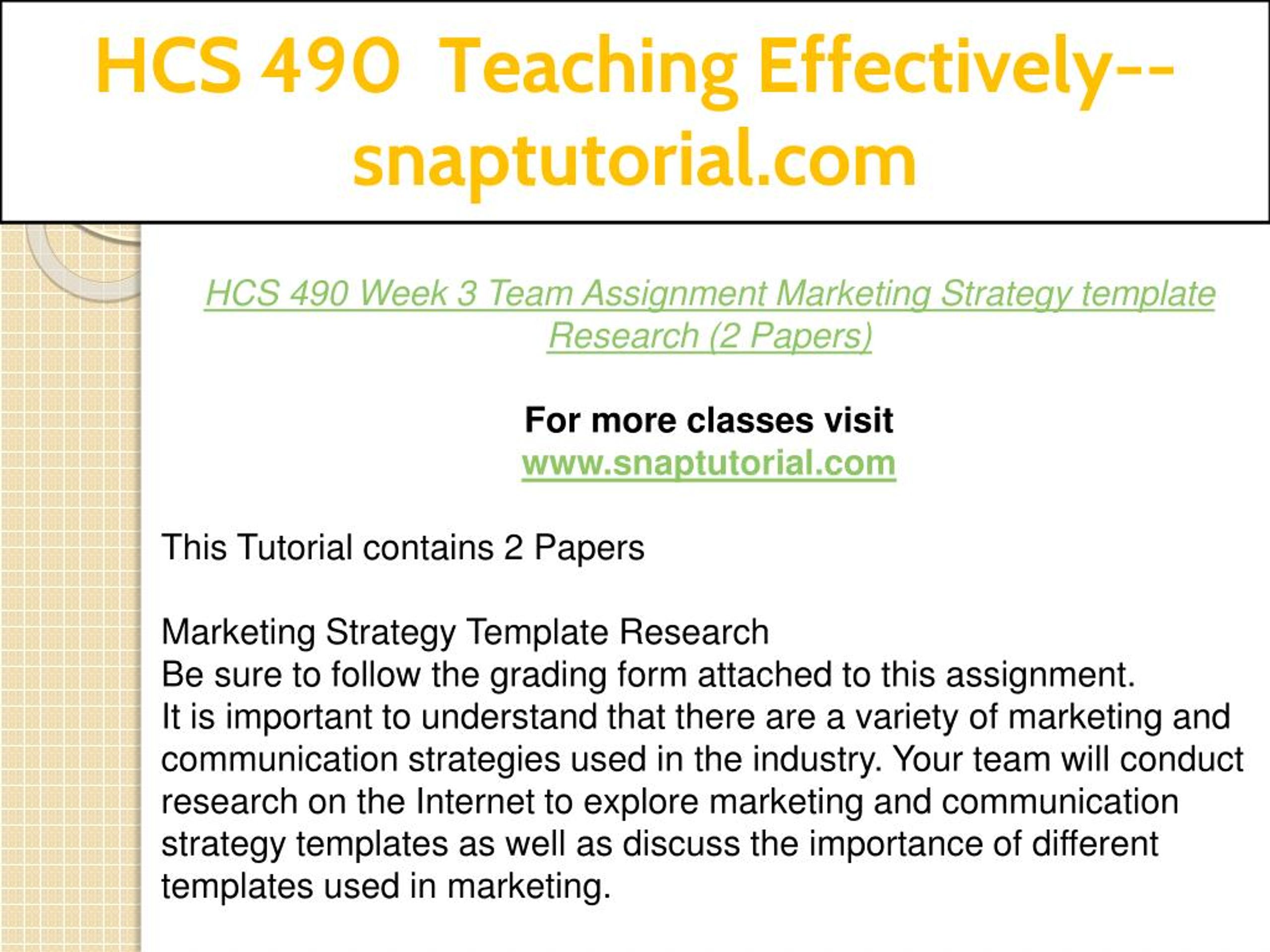 HCS 490 Teaching Effectively--snaptutorial.com

HCS 490 Week 3 Team Assignment Marketing Strategy template Research (2 Papers)

For more classes visit
www.snaptutorial.com

This Tutorial contains 2 Papers

Marketing Strategy Template Research
Be sure to follow the grading form attached to this assignment.
It is important to understand that there are a variety of marketing and communication strategies used in the industry. Your team will conduct research on the Internet to explore marketing and communication strategy templates as well as discuss the importance of different templates used in marketing.